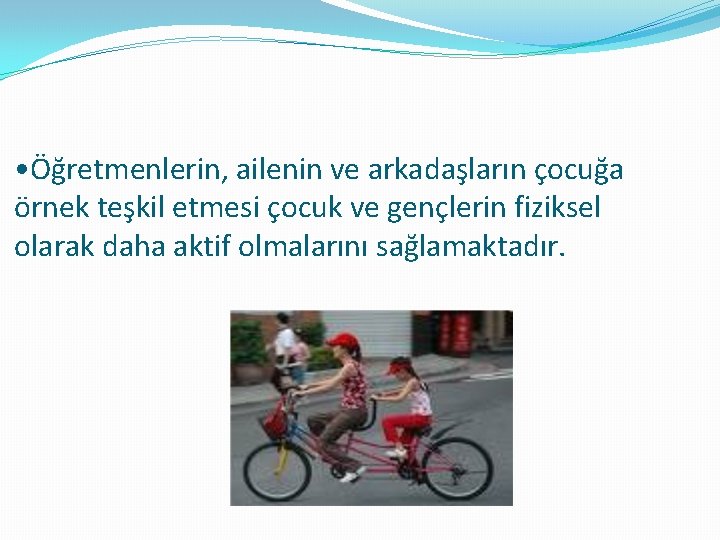 •Öğretmenlerin, ailenin ve arkadaşların çocuğa örnek teşkil etmesi çocuk ve gençlerin fiziksel olarak daha aktif olmalarını sağlamaktadır.